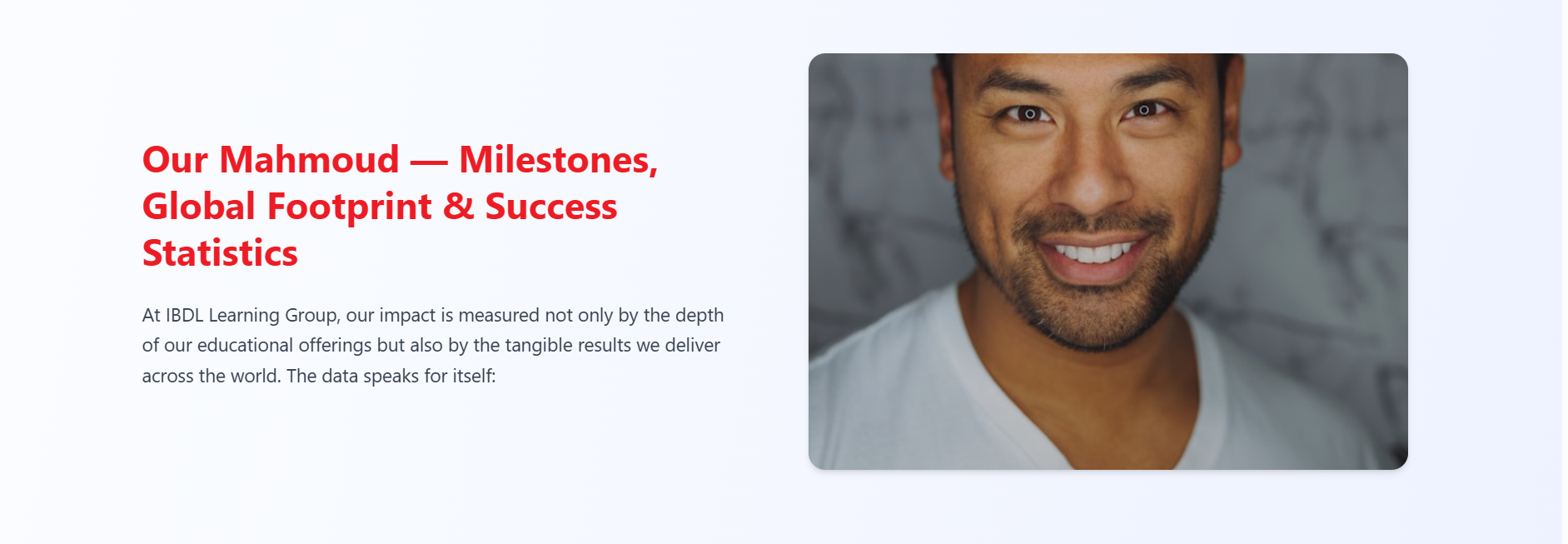 Our Mahmoud — Milestones, Global Footprint & Success Statistics

At IBDL Learning Group, our impact is measured not only by the depth of our educational offerings but also by the tangible results we deliver across the world. The data speaks for itself: